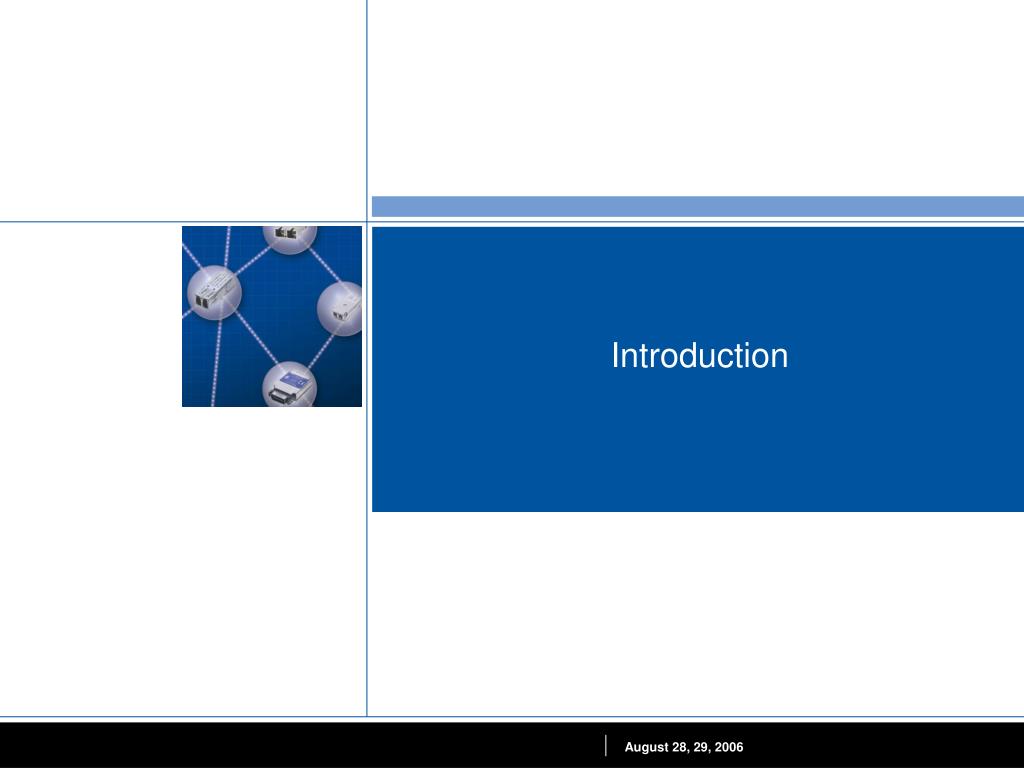 Introduction

August 28, 29, 2006